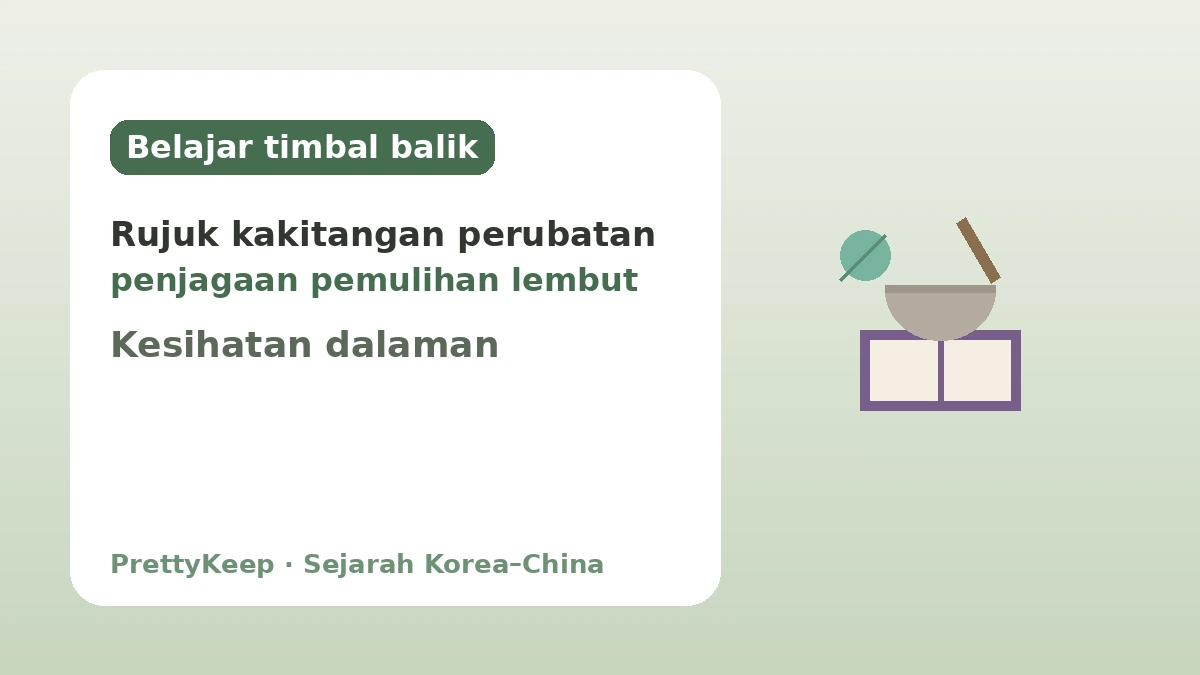 Belajar timbal balik

Rujuk kakitangan perubatan
penjagaan pemulihan lembut

Kesihatan dalaman

PrettyKeep · Sejarah Korea–China